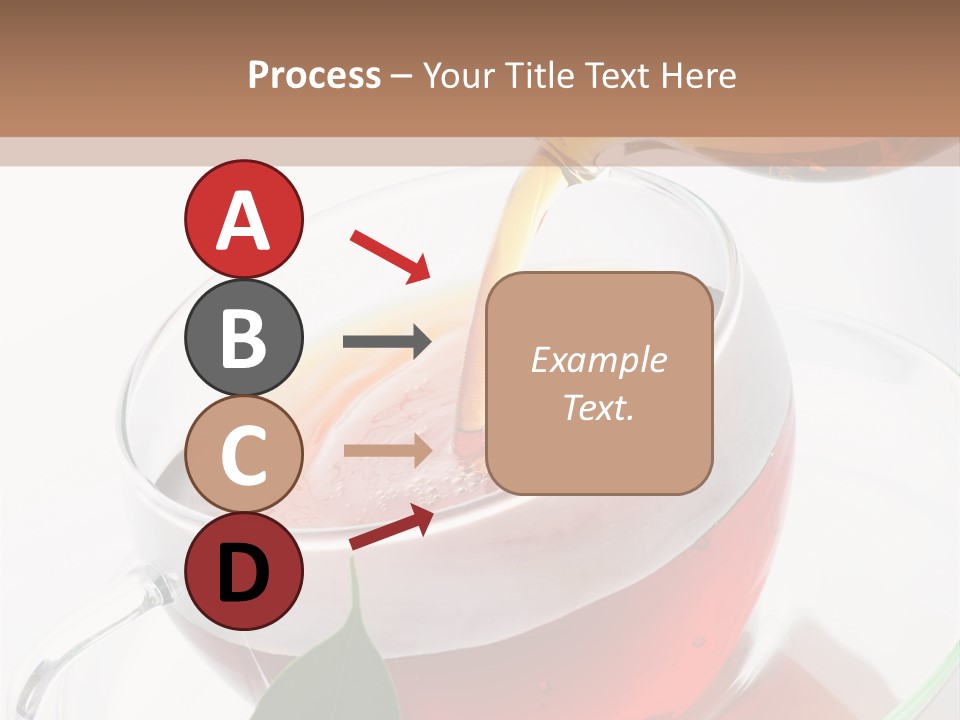 Process – Your Title Text Here

A

B

C

D

Example Text.